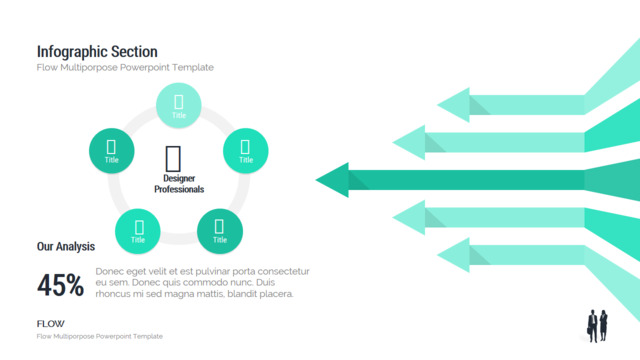 Infographic Section
Flow Multiporpose Powerpoint Template

Title

Title

Title

Designer Professionals

Title

Title

Our Analysis

45%

Donec eget velit et est pulvinar porta consectetur eu sem. Donec quis commodo nunc. Duis rhoncus mi sed magna mattis, blandit placera.

FLOW
Flow Multiporpose Powerpoint Template